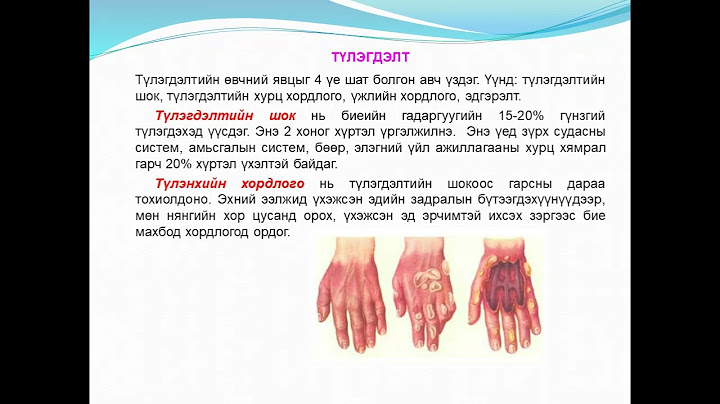 ТҮЛЭГДЭЛТ

Түлэгдэлтийн өвчний явцыг 4 үе шат болгон авч үздэг. Үүнд: түлэгдэлтийн шок, түлэгдэлтийн хурц хордлого, үжлийн хордлого, эдгэрэлт.

Түлэгдэлтийн шок нь биеийн гадаргуугийн 15-20% гүнзгий түлэгдэхэд үүсдэг. Энэ 2 хоног хүртэл үргэлжилнэ. Энэ үед зүрх судасны систем, амьсгалын систем, бөөр, элэгний үйл ажиллагааны хурц хямрал гарч 20% хүртэл үхэлтэй байдаг.

Түлэнхийн хордлого нь түлэгдэлтийн шокоос гарсны дараа тохиолдоно. Эхний ээлжид үхэжсэн эдийн задралын бүтээгдэхүүнүүдээр, мөн нянгийн хор цусанд орох, үхэжсэн эд эрчимтэй ихсэх зэргээс бие махбод хордлогод ордог.